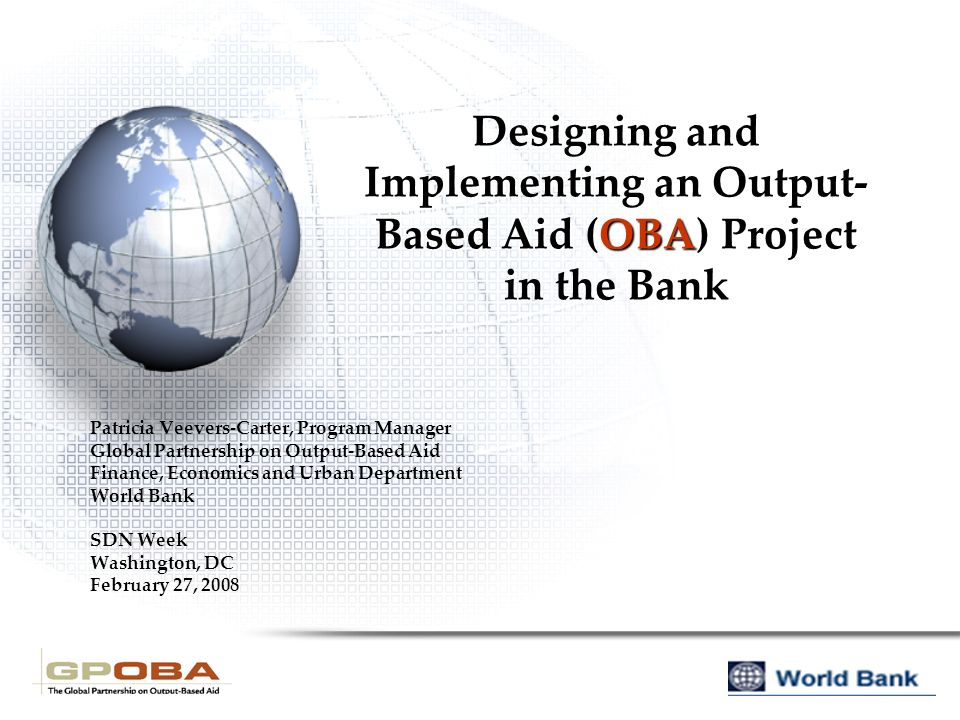 Designing and Implementing an Output-Based Aid (OBA) Project in the Bank

Patricia Veevers-Carter, Program Manager
Global Partnership on Output-Based Aid
Finance, Economics and Urban Department
World Bank

SDN Week
Washington, DC
February 27, 2008

GPOBA
The Global Partnership on Output-Based Aid

World Bank